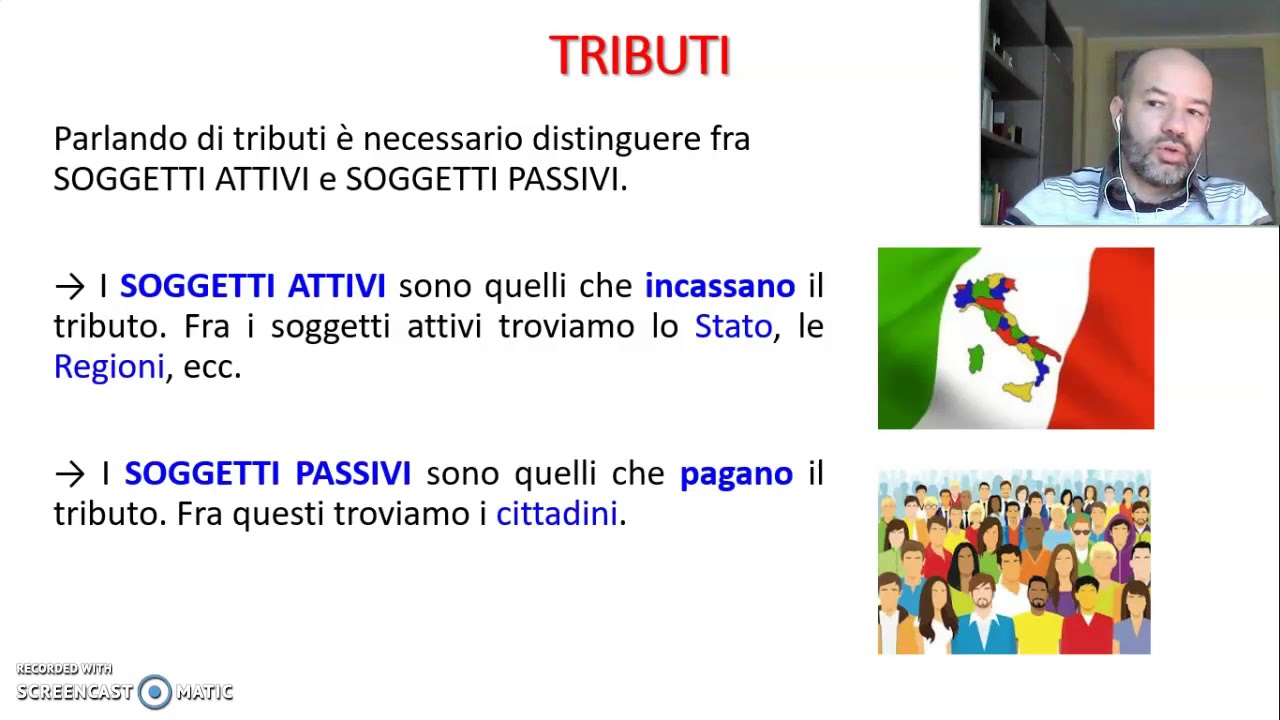 TRIBUTI

Parlando di tributi è necessario distinguere fra SOGGETTI ATTIVI e SOGGETTI PASSIVI.

→ I SOGGETTI ATTIVI sono quelli che incassano il tributo. Fra i soggetti attivi troviamo lo Stato, le Regioni, ecc.

→ I SOGGETTI PASSIVI sono quelli che pagano il tributo. Fra questi troviamo i cittadini.

RECORDED WITH
SCREENCAST MATIC